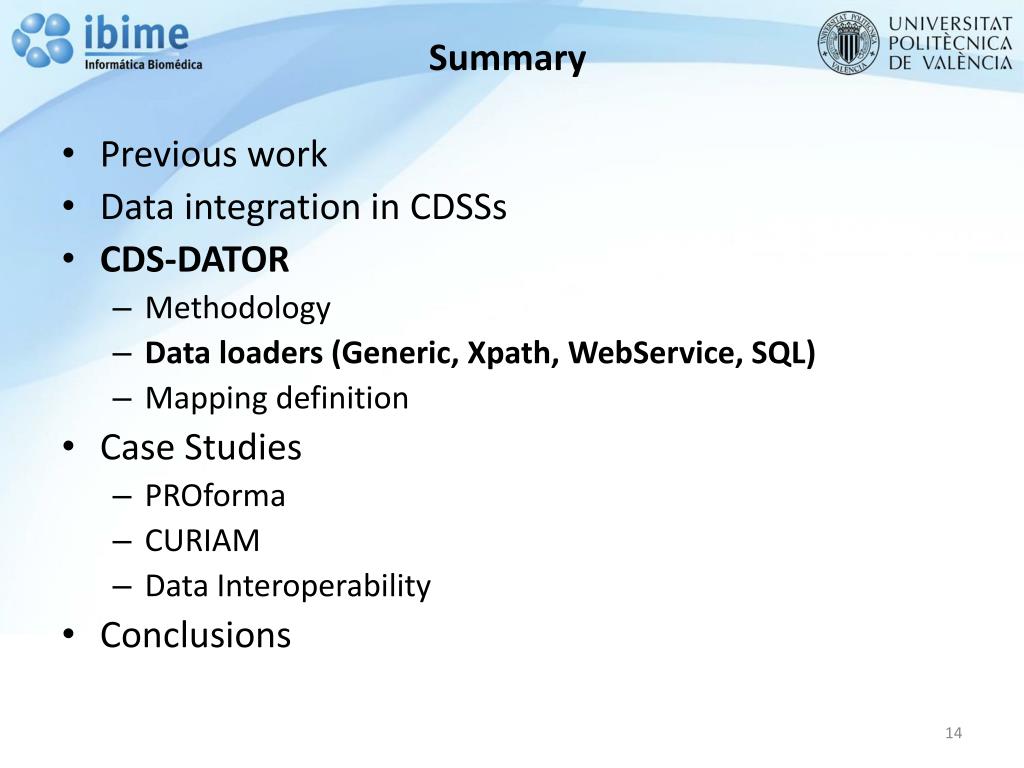 ibime
Informática Biomédica

Summary

UNIVERSITAT POLITÈCNICA DE VALÈNCIA

• Previous work
• Data integration in CDSSs
• CDS-DATOR
– Methodology
– Data loaders (Generic, Xpath, WebService, SQL)
– Mapping definition
• Case Studies
– PROforma
– CURIAM
– Data Interoperability
• Conclusions

14